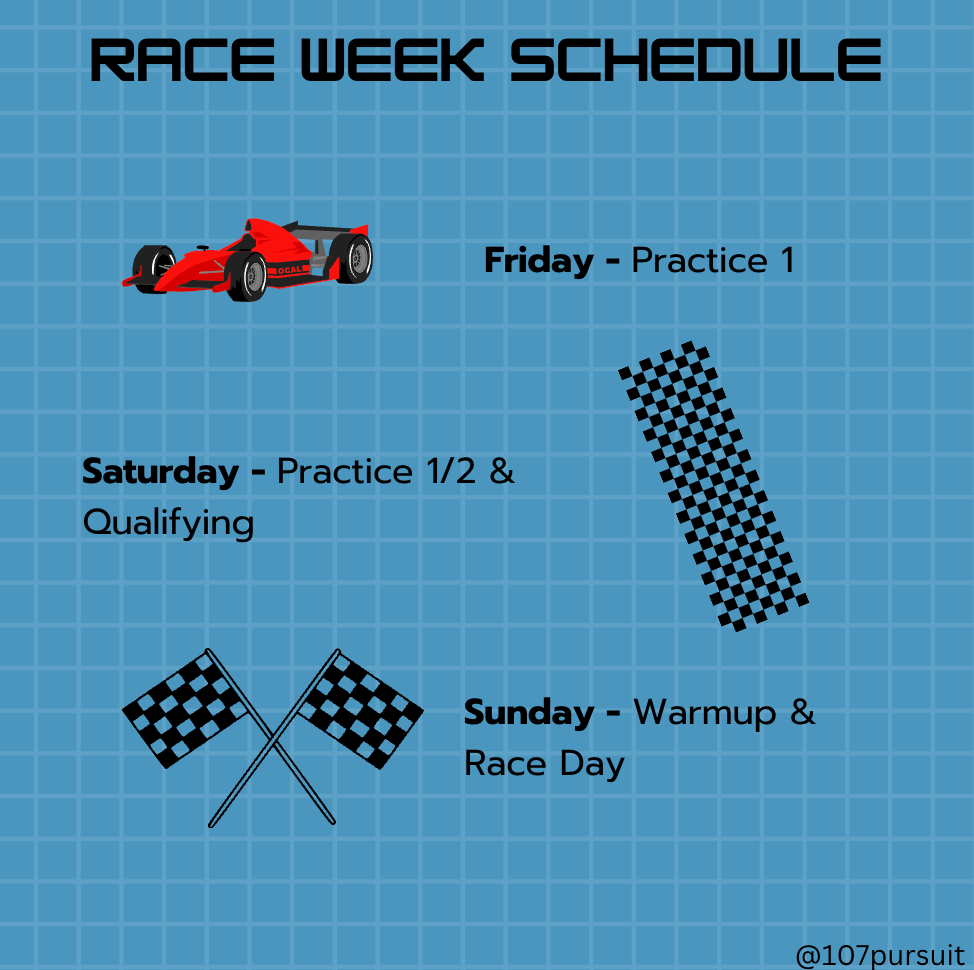 RACE WEEK SCHEDULE

OCAL

Friday - Practice 1

Saturday - Practice 1/2 & Qualifying

Sunday - Warmup & Race Day

@107pursuit